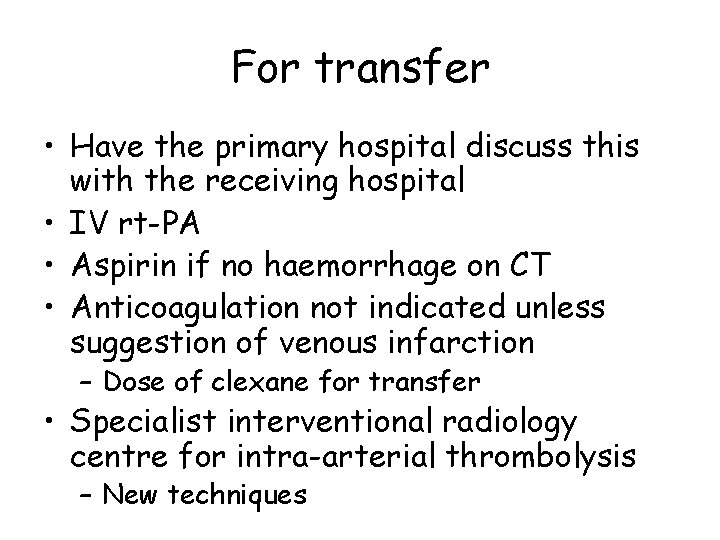 For transfer

• Have the primary hospital discuss this with the receiving hospital
• IV rt-PA
• Aspirin if no haemorrhage on CT
• Anticoagulation not indicated unless suggestion of venous infarction
  – Dose of clexane for transfer
• Specialist interventional radiology centre for intra-arterial thrombolysis
  – New techniques